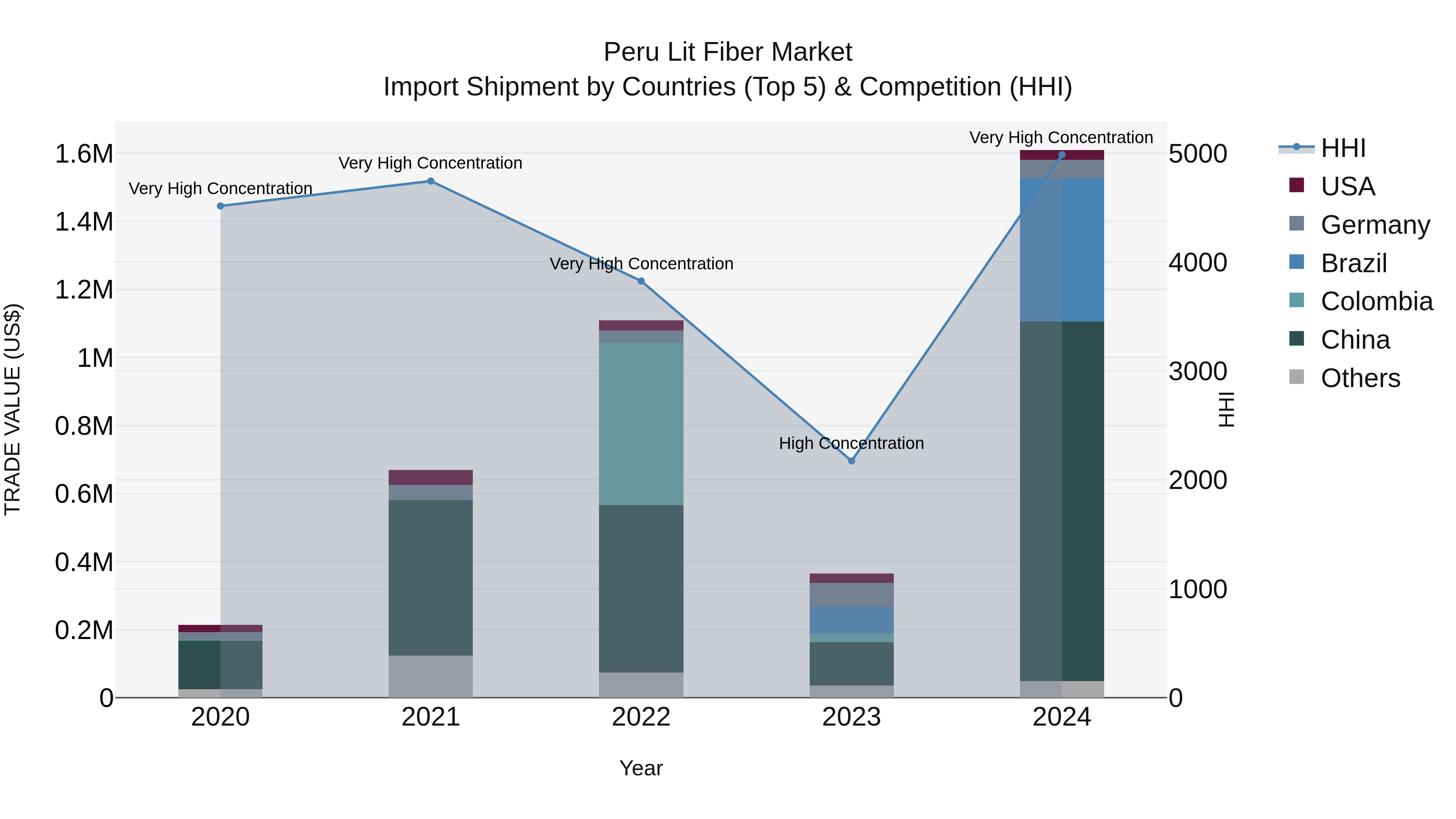 Peru Lit Fiber Market
Import Shipment by Countries (Top 5) & Competition (HHI)

TRADE VALUE (US$)

1.6M
1.4M
1.2M
1M
0.8M
0.6M
0.4M
0.2M
0

Very High Concentration
Very High Concentration
Very High Concentration
High Concentration
Very High Concentration

2020
2021
2022
2023
2024

Year

5000
4000
3000
2000
1000
0

HHI

HHI
USA
Germany
Brazil
Colombia
China
Others